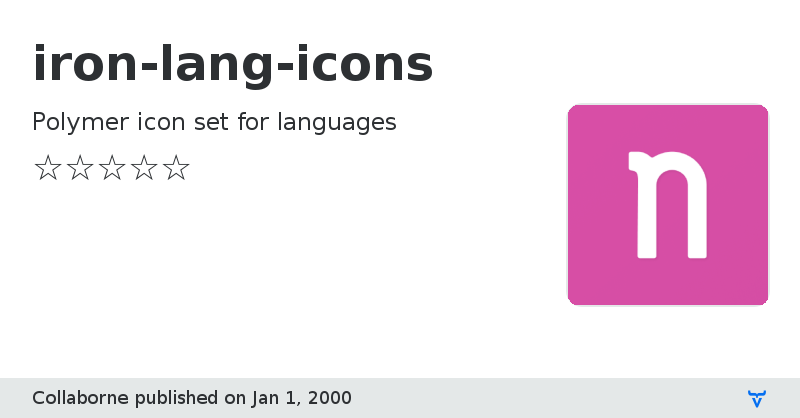 iron-lang-icons

Polymer icon set for languages

☆☆☆☆☆

n

Collaborne published on Jan 1, 2000